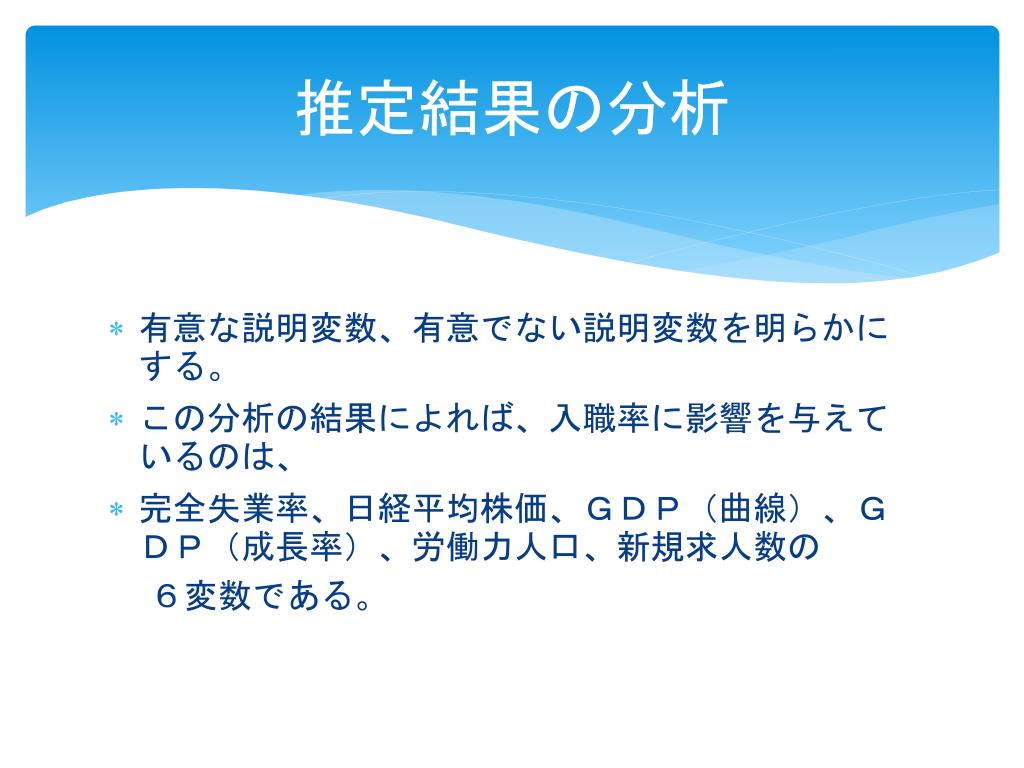 推定結果の分析

* 有意な説明変数、有意でない説明変数を明らかにする。
* この分析の結果によれば、入職率に影響を与えているのは、
* 完全失業率、日経平均株価、ＧＤＰ（曲線）、ＧＤＰ（成長率）、労働力人口、新規求人数の
６変数である。